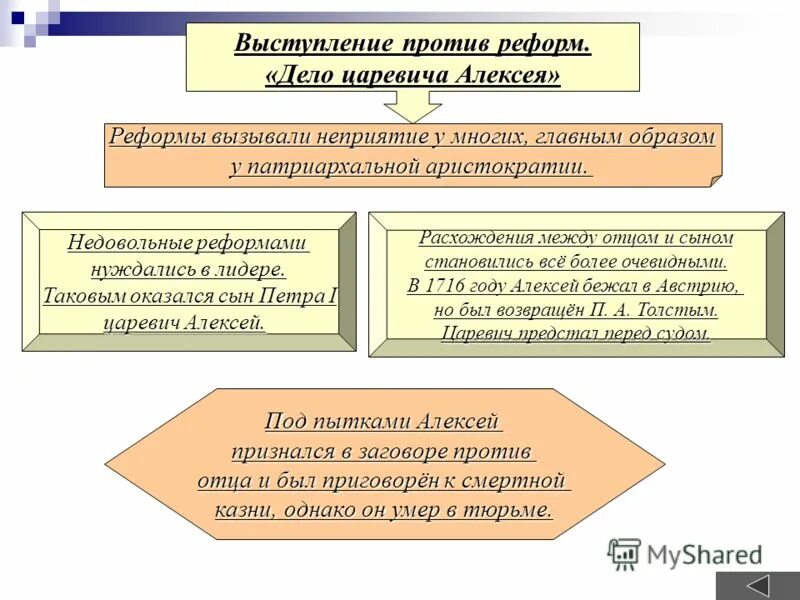 Выступление против реформ.
«Дело царевича Алексея»

Реформы вызывали неприятие у многих, главным образом у патриархальной аристократии.

Недовольные реформами нуждались в лидере. Таковым оказался сын Петра I царевич Алексей.

Расхождения между отцом и сыном становились всё более очевидными. В 1716 году Алексей бежал в Австрию, но был возвращён П. А. Толстым. Царевич предстал перед судом.

Под пытками Алексей признался в заговоре против отца и был приговорён к смертной казни, однако он умер в тюрьме.

MyShared